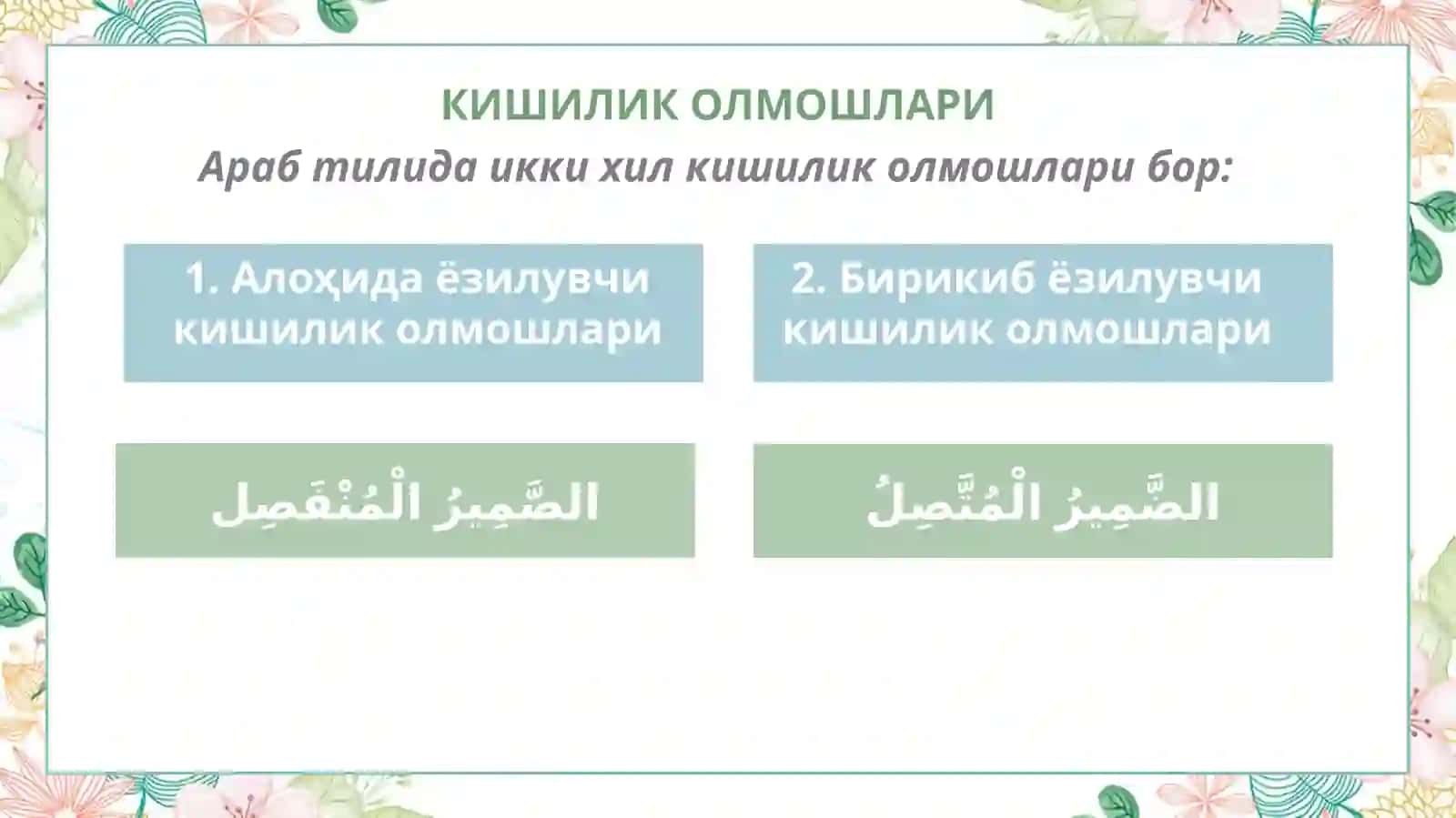 КИШИЛИК ОЛМОШЛАРИ

Араб тилида икки хил кишилик олмошлари бор:

1. Алоҳида ёзилувчи кишилик олмошлари

2. Бирикиб ёзилувчи кишилик олмошлари

الضَّمِيرُ الْمُنْفَصِل

الضَّمِيرُ الْمُتَّصِلُ